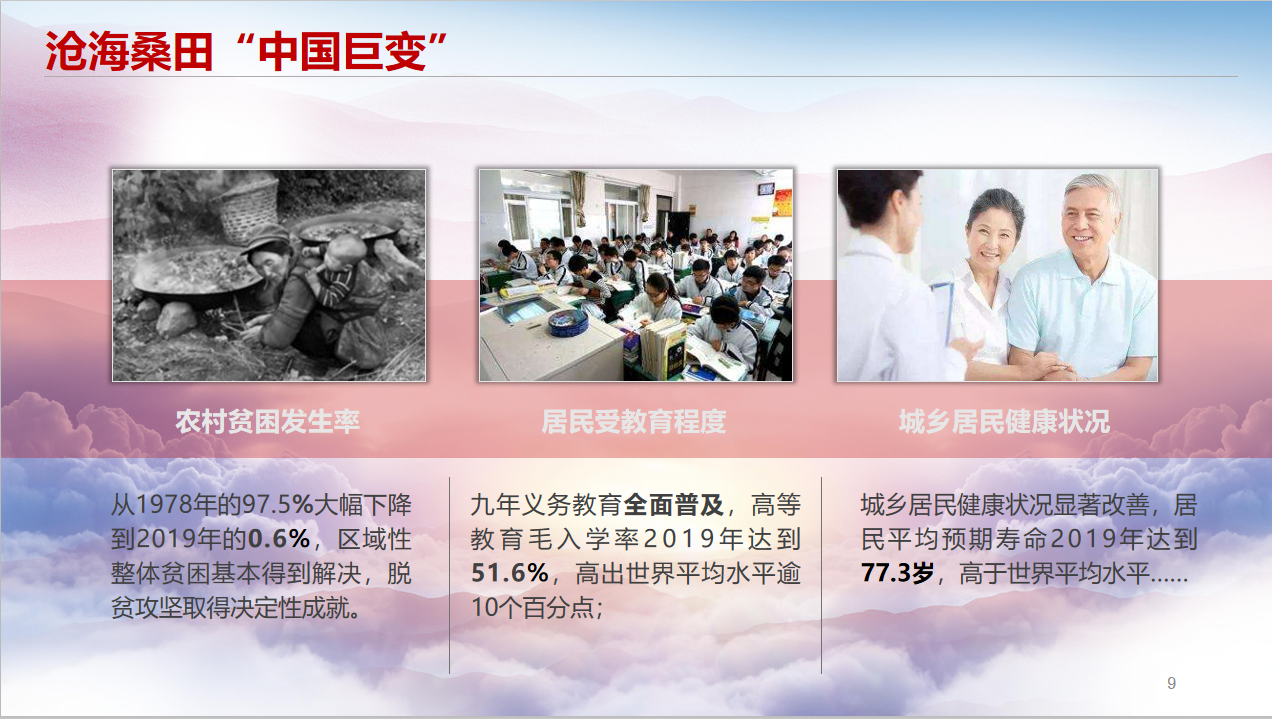 沧海桑田“中国巨变”

农村贫困发生率

从1978年的97.5%大幅下降到2019年的0.6%，区域性整体贫困基本得到解决，脱贫攻坚取得决定性成就。

居民受教育程度

九年义务教育全面普及，高等教育毛入学率2019年达到51.6%，高出世界平均水平逾10个百分点；

城乡居民健康状况

城乡居民健康状况显著改善，居民平均预期寿命2019年达到77.3岁，高于世界平均水平……

9